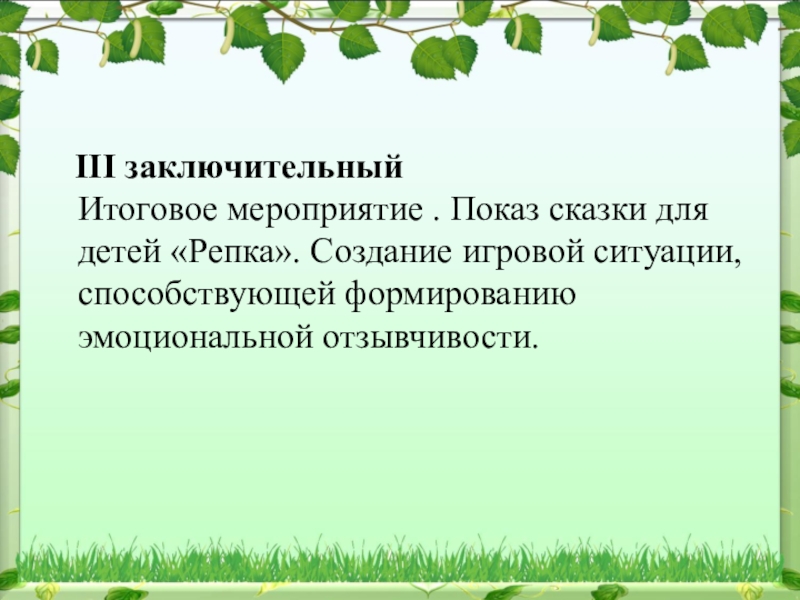 III заключительный
Итоговое мероприятие . Показ сказки для детей «Репка». Создание игровой ситуации, способствующей формированию эмоциональной отзывчивости.